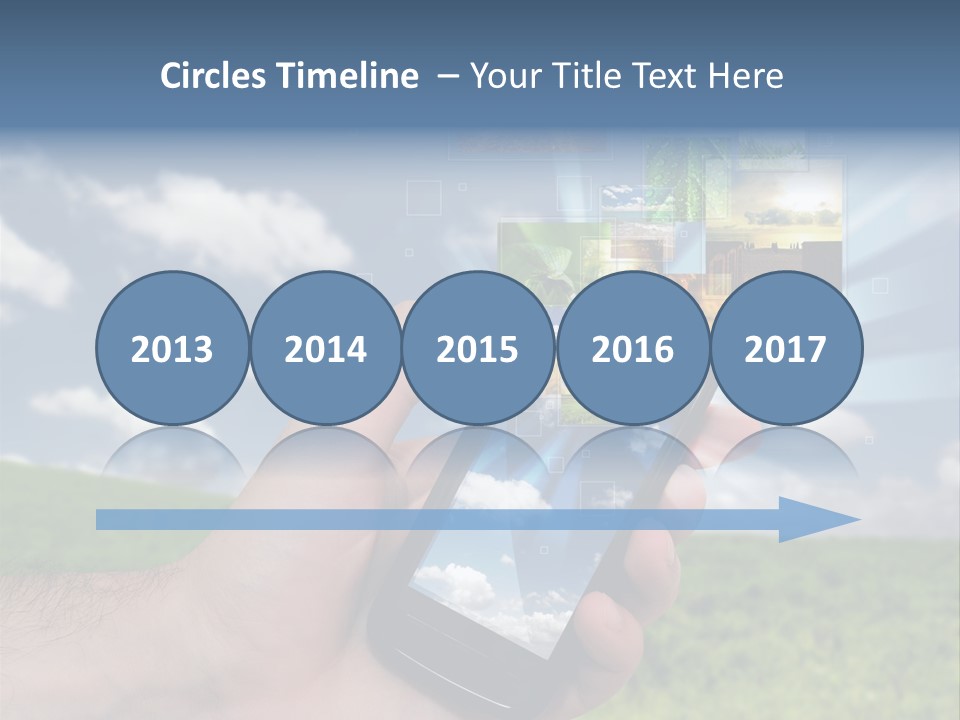 Circles Timeline – Your Title Text Here

2013 2014 2015 2016 2017